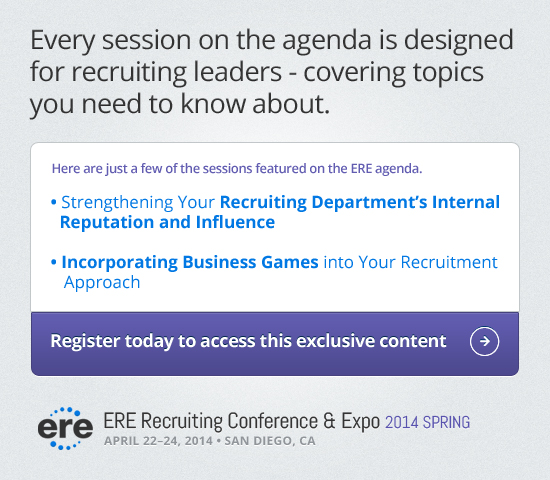 Every session on the agenda is designed for recruiting leaders - covering topics you need to know about.

Here are just a few of the sessions featured on the ERE agenda.

• Strengthening Your Recruiting Department's Internal Reputation and Influence

• Incorporating Business Games into Your Recruitment Approach

Register today to access this exclusive content

ere

ERE Recruiting Conference & Expo 2014 SPRING

APRIL 22–24, 2014 • SAN DIEGO, CA